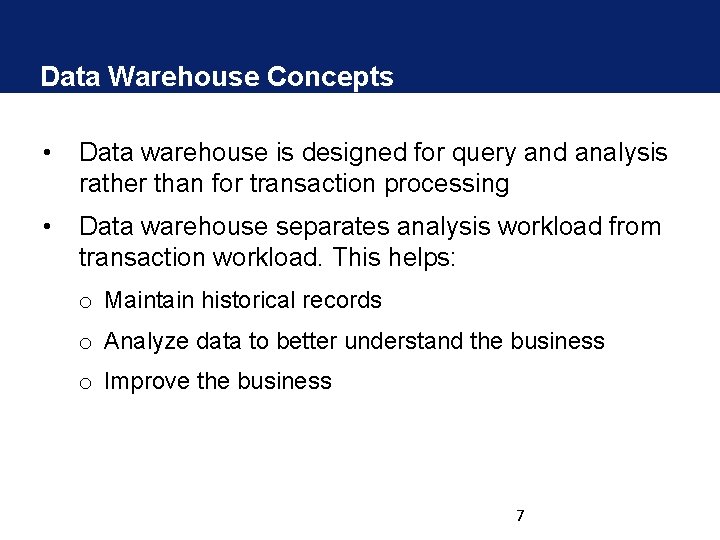 Data Warehouse Concepts

• Data warehouse is designed for query and analysis rather than for transaction processing

• Data warehouse separates analysis workload from transaction workload. This helps:

o Maintain historical records

o Analyze data to better understand the business

o Improve the business

7